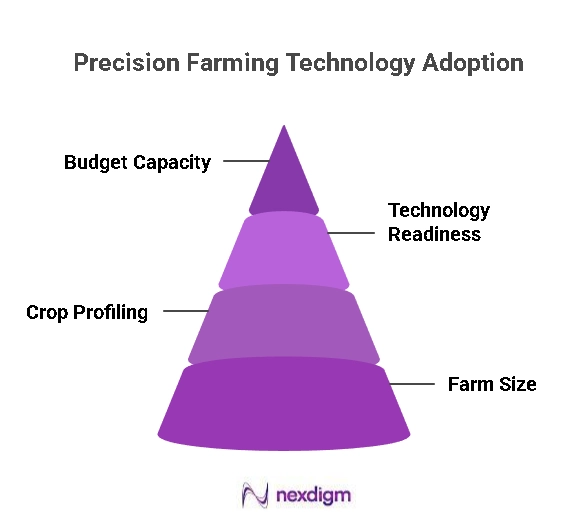 Precision Farming Technology Adoption

Budget Capacity

Technology Readiness

Crop Profiling

Farm Size

nexdigm